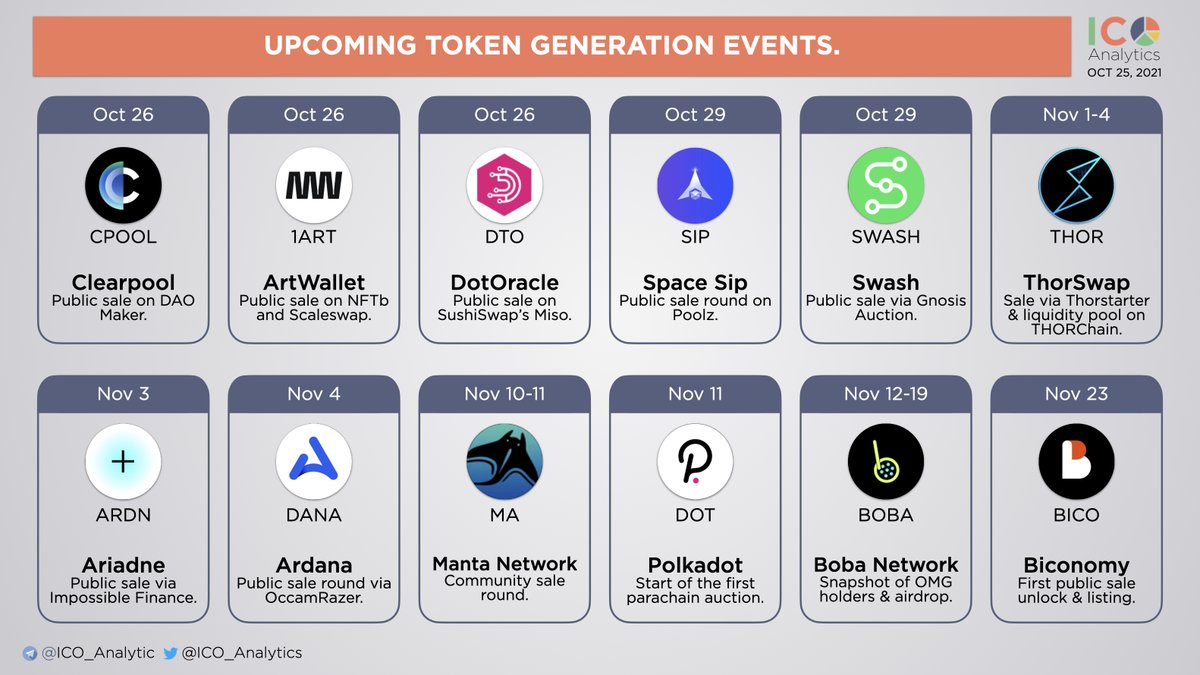 UPCOMING TOKEN GENERATION EVENTS.

ICO Analytics
OCT 25, 2021

Oct 26
CPOOL
Clearpool
Public sale on DAO Maker.

Oct 26
1ART
ArtWallet
Public sale on NFTb and Scaleswap.

Oct 26
DTO
DotOracle
Public sale on SushiSwap's Miso.

Oct 29
SIP
Space Sip
Public sale round on Poolz.

Oct 29
SWASH
Swash
Public sale via Gnosis Auction.

Nov 1-4
THOR
ThorSwap
Sale via Thorstarter & liquidity pool on THORChain.

Nov 3
ARDN
Ariadne
Public sale via Impossible Finance.

Nov 4
DANA
Ardana
Public sale round via OccamRazer.

Nov 10-11
MA
Manta Network
Community sale round.

Nov 11
DOT
Polkadot
Start of the first parachain auction.

Nov 12-19
BOBA
Boba Network
Snapshot of OMG holders & airdrop.

Nov 23
BICO
Biconomy
First public sale unlock & listing.

@ICO_Analytic @ICO_Analytics